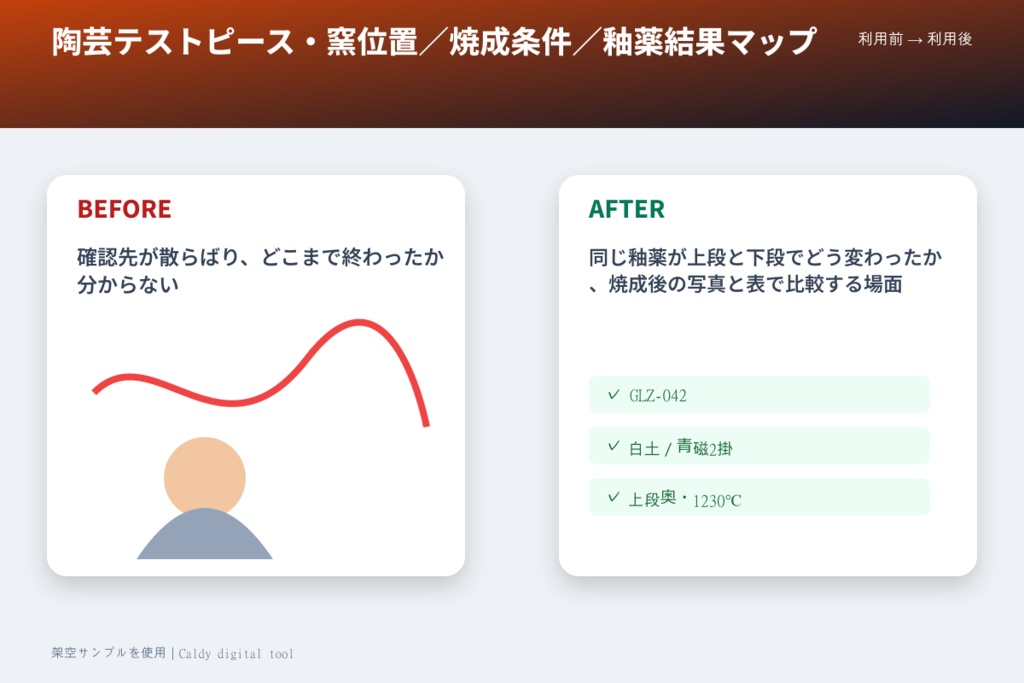 陶芸テストピース・窯位置／焼成条件／釉薬結果マップ

利用前 → 利用後

BEFORE

確認先が散らばり、どこまで終わったか分からない

AFTER

同じ釉薬が上段と下段でどう変わったか、焼成後の写真と表で比較する場面

✓ GLZ-042

✓ 白土 / 青磁2掛

✓ 上段奥・1230℃

架空サンプルを使用 | Caldy digital tool